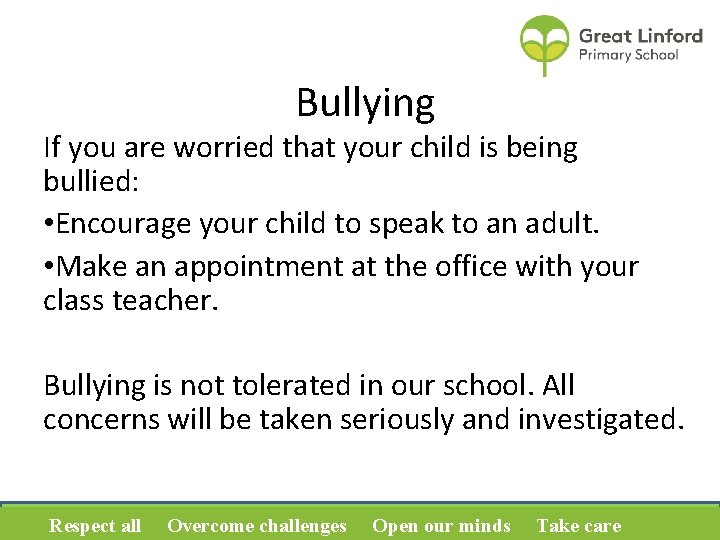 Great Linford
Primary School

Bullying

If you are worried that your child is being bullied:

•Encourage your child to speak to an adult.

•Make an appointment at the office with your class teacher.

Bullying is not tolerated in our school. All concerns will be taken seriously and investigated.

Respect all Overcome challenges Open our minds Take care